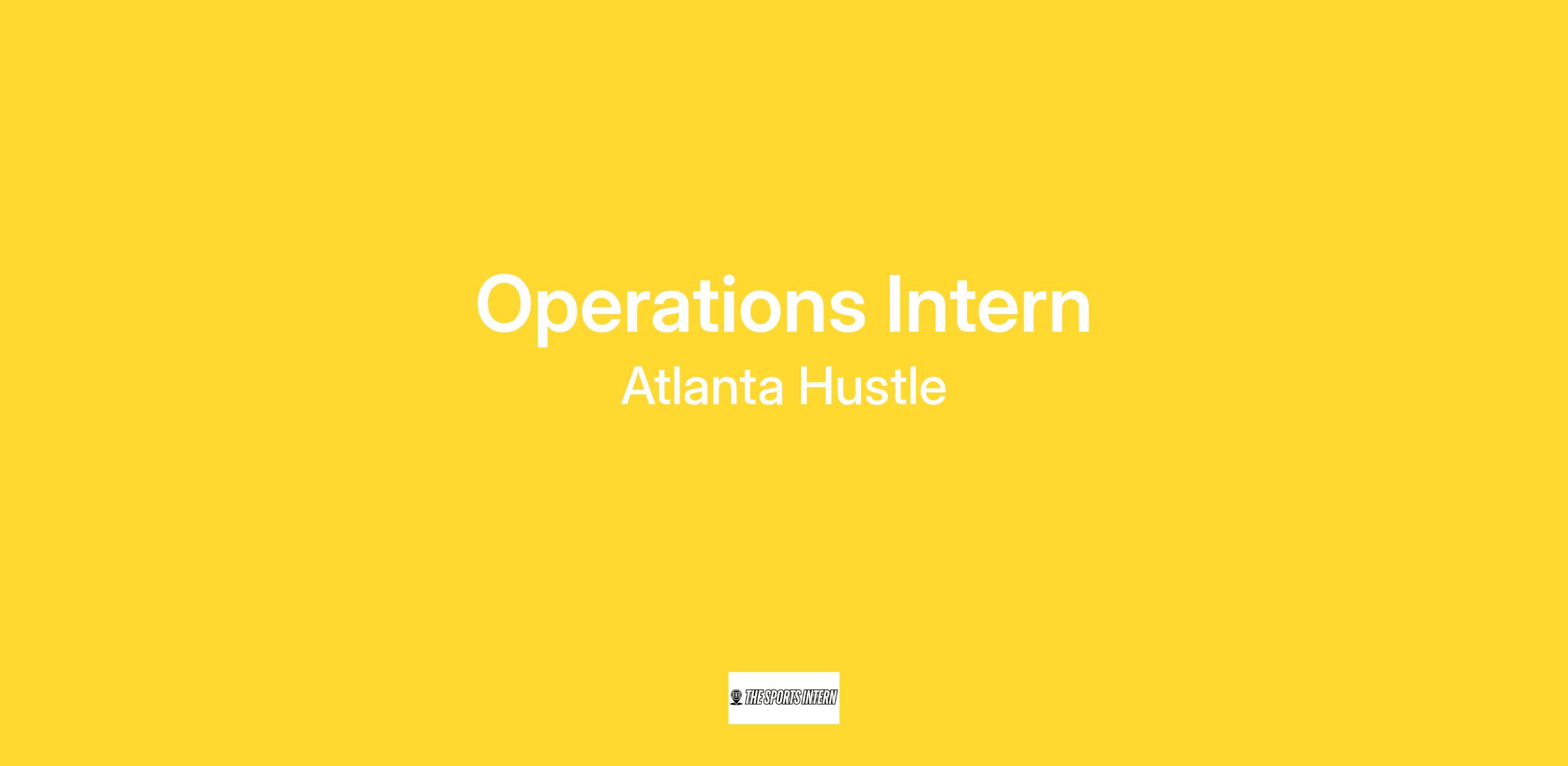 Operations Intern
Atlanta Hustle

THE SPORTS INTERN